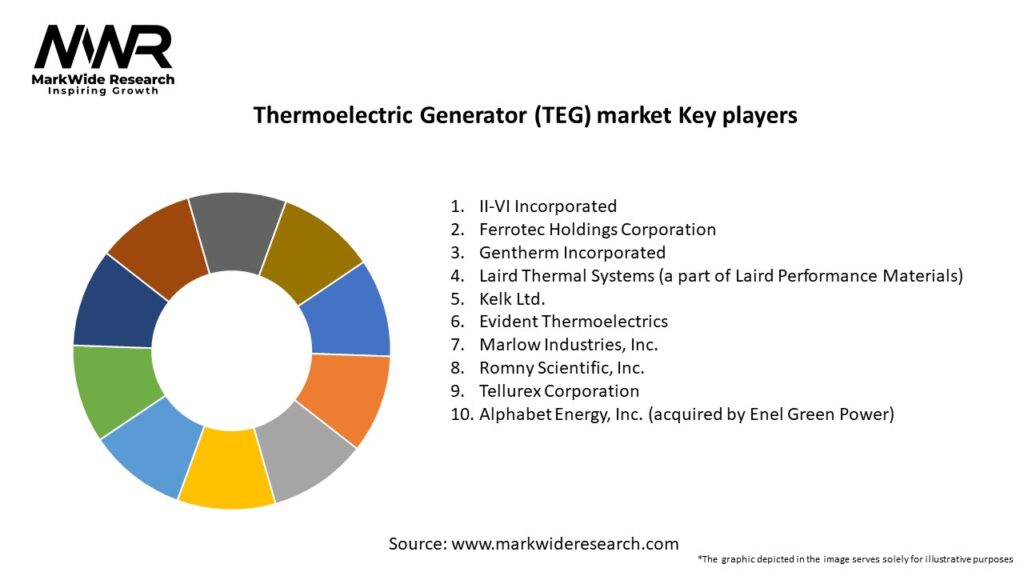 MWR
MarkWide Research
Inspiring Growth

Thermoelectric Generator (TEG) market Key players

1. II-VI Incorporated
2. Ferrotec Holdings Corporation
3. Gentherm Incorporated
4. Laird Thermal Systems (a part of Laird Performance Materials)
5. Kelk Ltd.
6. Evident Thermoelectrics
7. Marlow Industries, Inc.
8. Romny Scientific, Inc.
9. Tellurex Corporation
10. Alphabet Energy, Inc. (acquired by Enel Green Power)

Source: www.markwideresearch.com

*The graphic depicted in the image serves solely for illustrative purposes